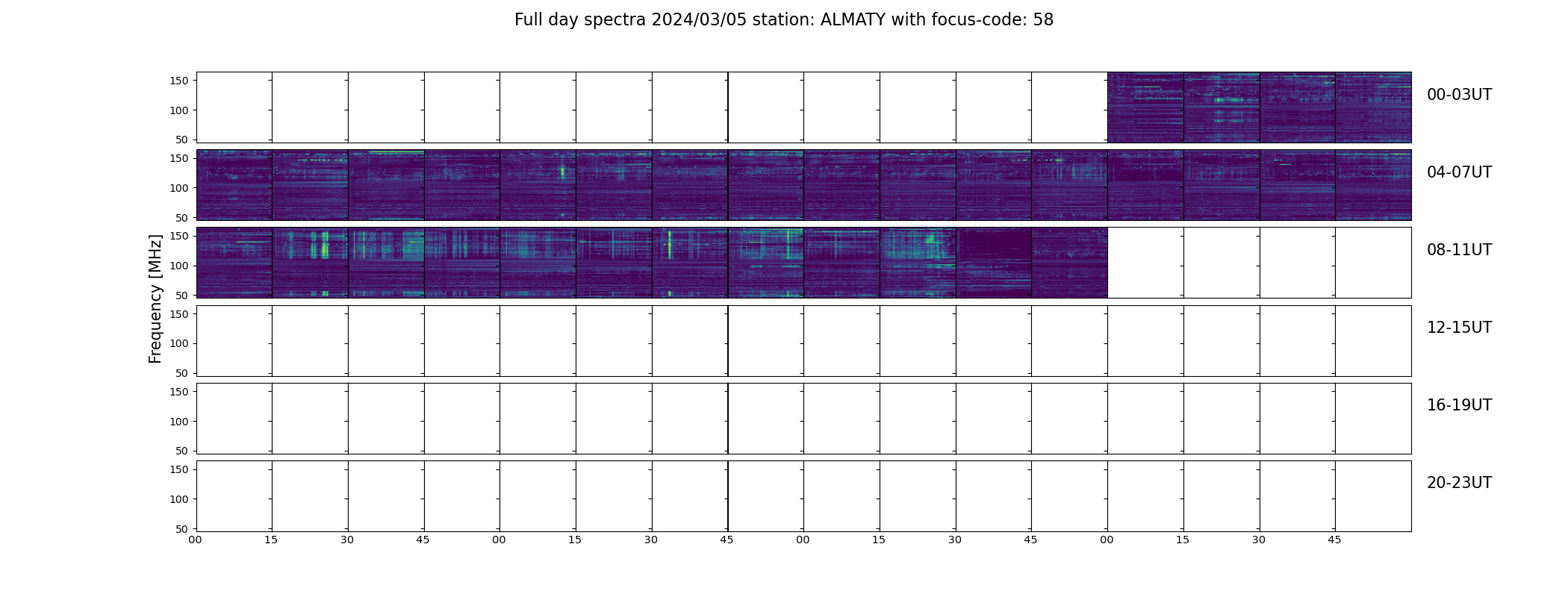 Full day spectra 2024/03/05 station: ALMATY with focus-code: 58

Frequency [MHz]

150
100
50
00-03UT

150
100
50
04-07UT

150
100
50
08-11UT

150
100
50
12-15UT

150
100
50
16-19UT

150
100
50
20-23UT

00 15 30 45 00 15 30 45 00 15 30 45 00 15 30 45